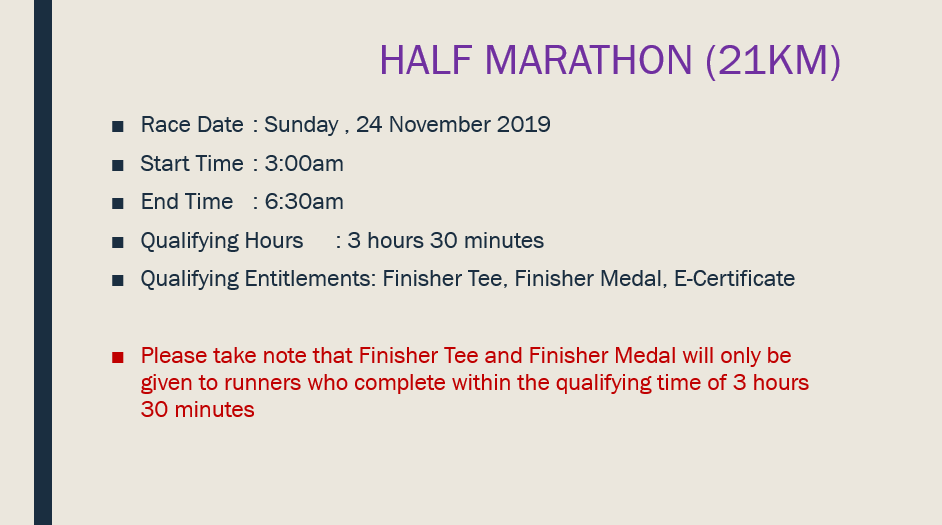 HALF MARATHON (21KM)

■ Race Date : Sunday , 24 November 2019
■ Start Time : 3:00am
■ End Time : 6:30am
■ Qualifying Hours : 3 hours 30 minutes
■ Qualifying Entitlements: Finisher Tee, Finisher Medal, E-Certificate

■ Please take note that Finisher Tee and Finisher Medal will only be given to runners who complete within the qualifying time of 3 hours 30 minutes